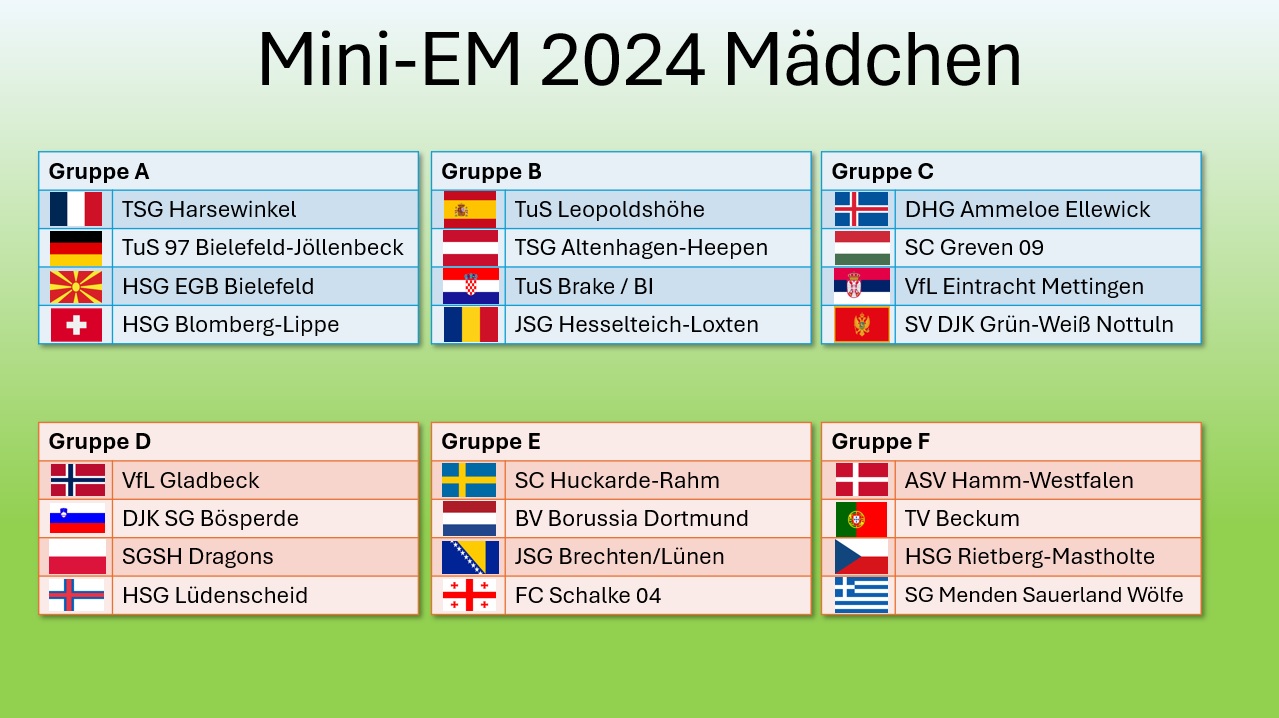 Mini-EM 2024 Mädchen

| Gruppe A |
|---|
| TSG Harsewinkel |
| TuS 97 Bielefeld-Jöllenbeck |
| HSG EGB Bielefeld |
| HSG Blomberg-Lippe |

| Gruppe B |
|---|
| TuS Leopoldshöhe |
| TSG Altenhagen-Heepen |
| TuS Brake / BI |
| JSG Hesselteich-Loxten |

| Gruppe C |
|---|
| DHG Ammeloe Ellewick |
| SC Greven 09 |
| VfL Eintracht Mettingen |
| SV DJK Grün-Weiß Nottuln |

| Gruppe D |
|---|
| VfL Gladbeck |
| DJK SG Bösperde |
| SGSH Dragons |
| HSG Lüdenscheid |

| Gruppe E |
|---|
| SC Huckarde-Rahm |
| BV Borussia Dortmund |
| JSG Brechten/Lünen |
| FC Schalke 04 |

| Gruppe F |
|---|
| ASV Hamm-Westfalen |
| TV Beckum |
| HSG Rietberg-Mastholte |
| SG Menden Sauerland Wölfe |